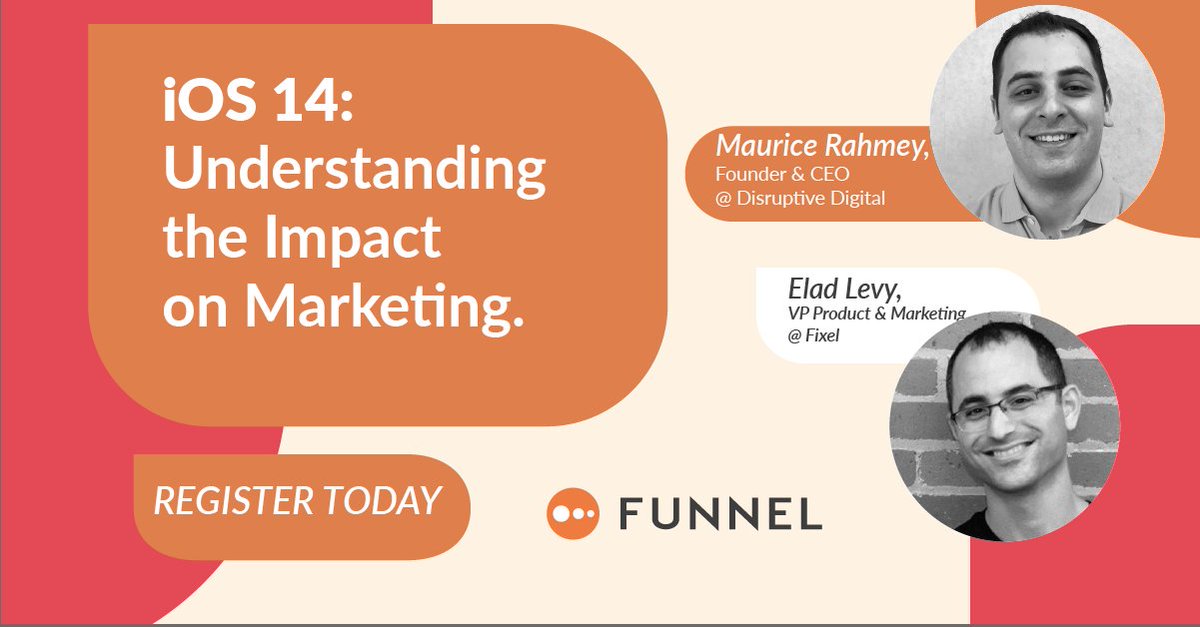 iOS 14:
Understanding the Impact on Marketing.

Maurice Rahmey,
Founder & CEO
@ Disruptive Digital

Elad Levy,
VP Product & Marketing
@ Fixel

REGISTER TODAY

FUNNEL